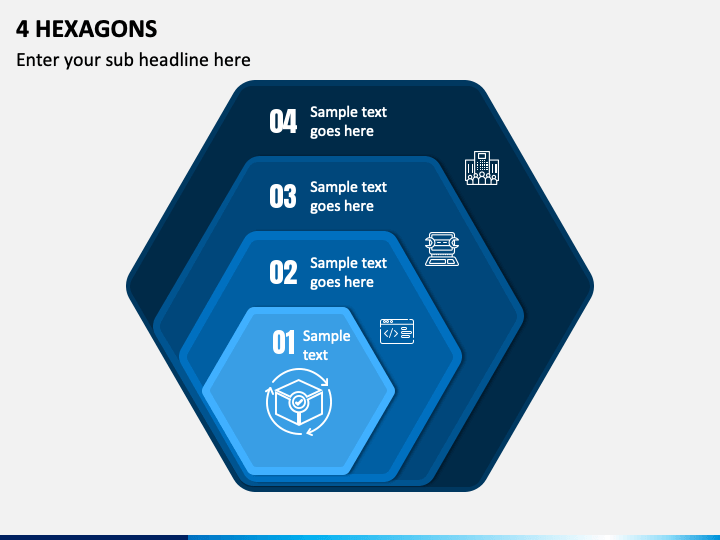 4 HEXAGONS

Enter your sub headline here

04 Sample text goes here

03 Sample text goes here

02 Sample text goes here

01 Sample text